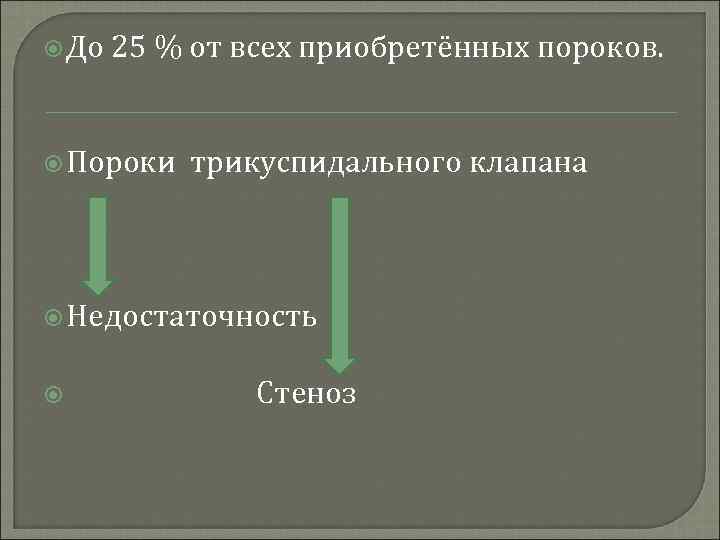 До 25 % от всех приобретённых пороков.

Пороки трикуспидального клапана

Недостаточность

Стеноз